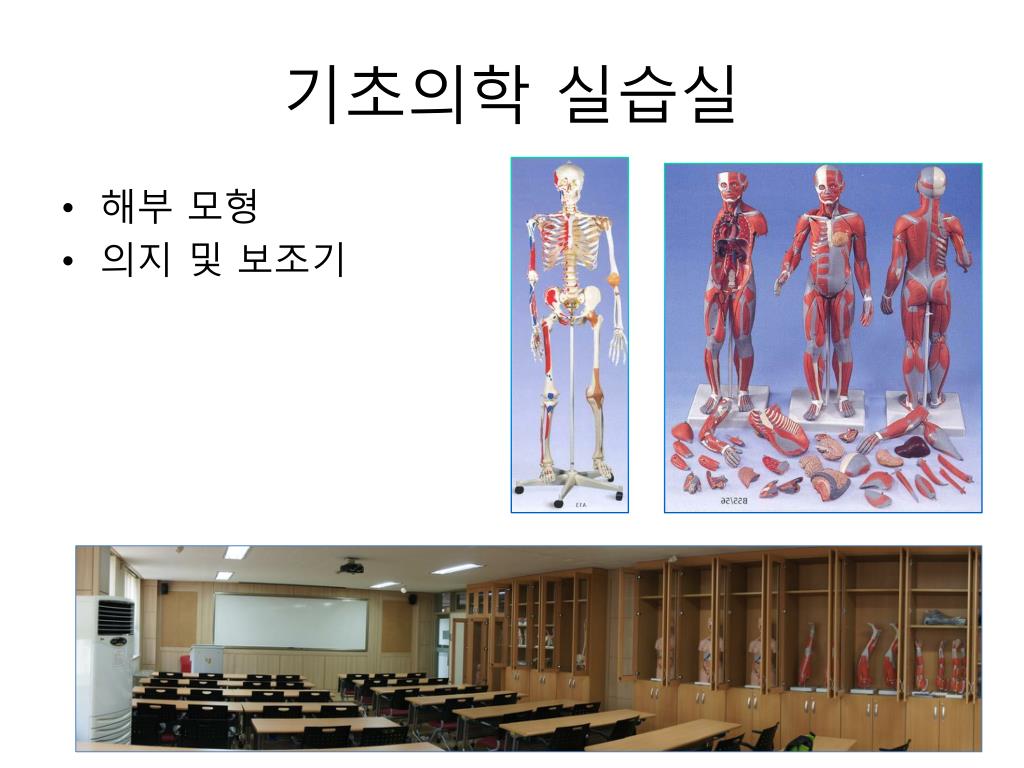 기초의학 실습실

• 해부 모형
• 의지 및 보조기

A13

B55/56